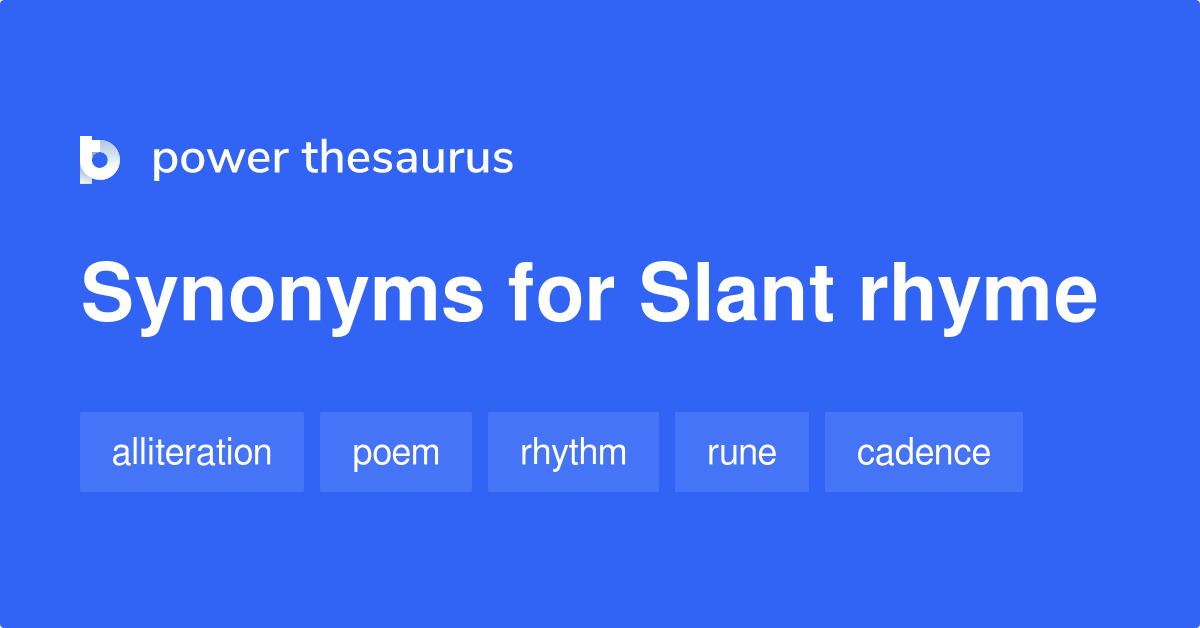 power thesaurus

Synonyms for Slant rhyme

alliteration

poem

rhythm

rune

cadence